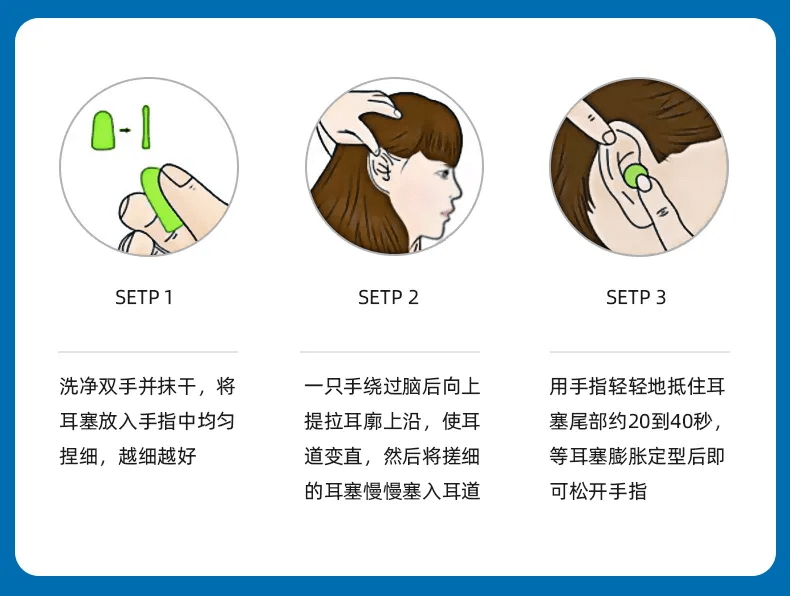 SETP 1

洗净双手并抹干，将耳塞放入手指中均匀捏细，越细越好

SETP 2

一只手绕过脑后向上提拉耳廓上沿，使耳道变直，然后将搓细的耳塞慢慢塞入耳道

SETP 3

用手指轻轻地抵住耳塞尾部约20到40秒，等耳塞膨胀定型后即可松开手指